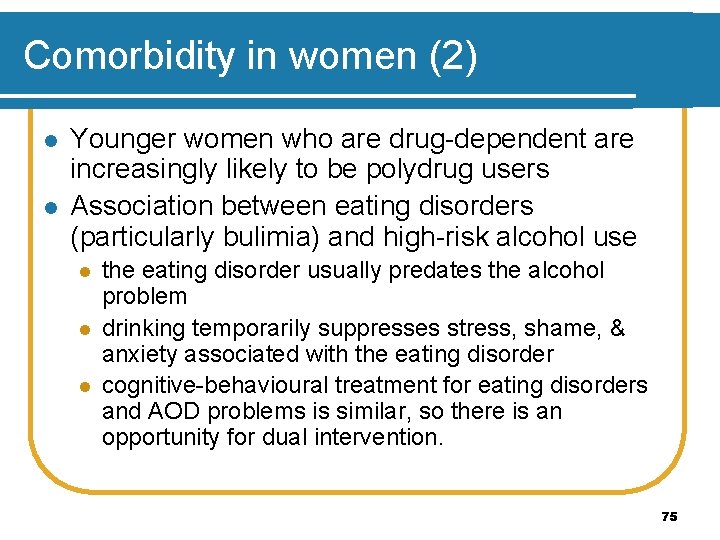 Comorbidity in women (2)

- Younger women who are drug-dependent are increasingly likely to be polydrug users
- Association between eating disorders (particularly bulimia) and high-risk alcohol use
  - the eating disorder usually predates the alcohol problem
  - drinking temporarily suppresses stress, shame, & anxiety associated with the eating disorder
  - cognitive-behavioural treatment for eating disorders and AOD problems is similar, so there is an opportunity for dual intervention.

75